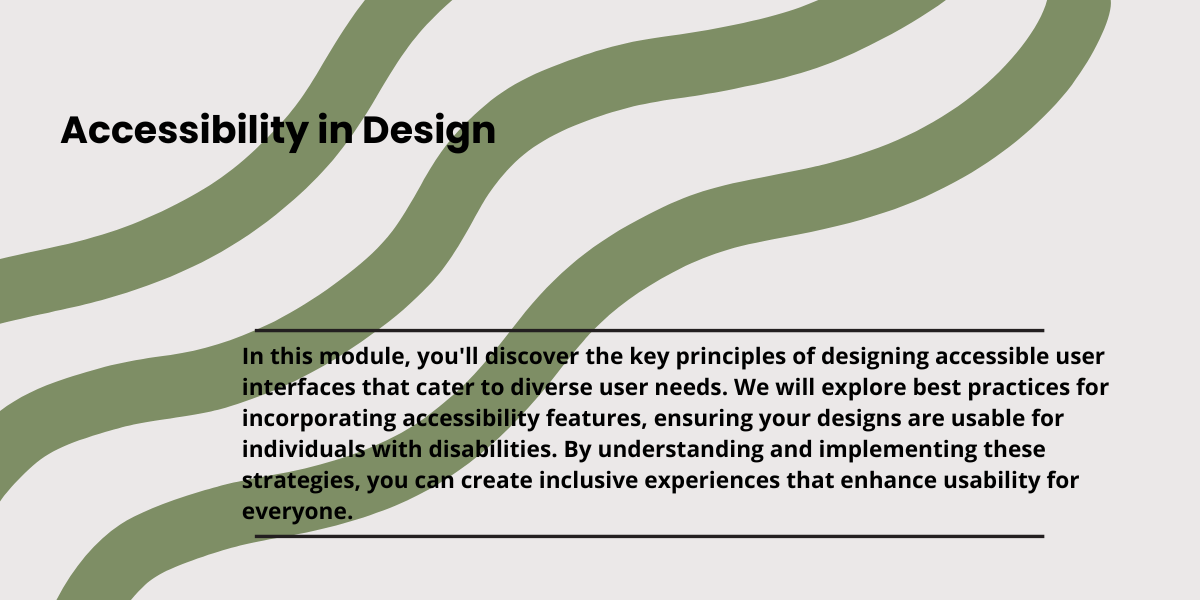 Accessibility in Design

In this module, you'll discover the key principles of designing accessible user interfaces that cater to diverse user needs. We will explore best practices for incorporating accessibility features, ensuring your designs are usable for individuals with disabilities. By understanding and implementing these strategies, you can create inclusive experiences that enhance usability for everyone.